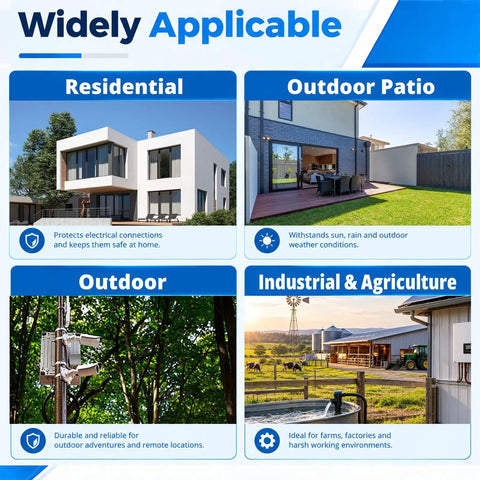 Widely Applicable

Residential

Protects electrical connections and keeps them safe at home.

Outdoor Patio

Withstands sun, rain and outdoor weather conditions.

Outdoor

Durable and reliable for outdoor adventures and remote locations.

Industrial & Agriculture

Ideal for farms, factories and harsh working environments.